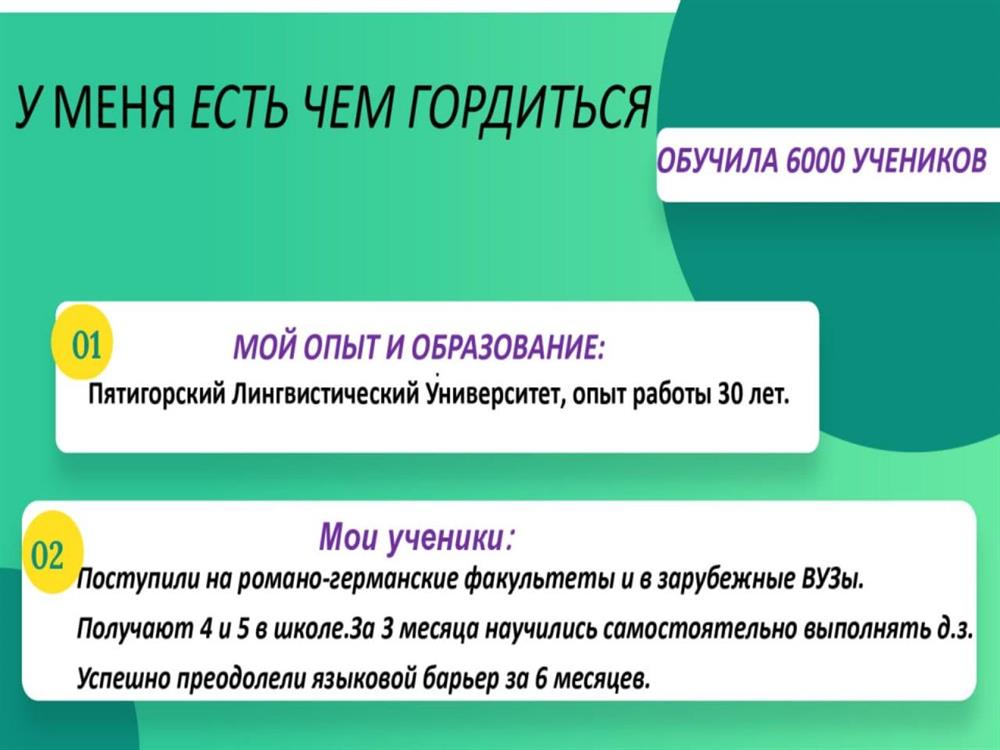 У МЕНЯ ЕСТЬ ЧЕМ ГОРДИТЬСЯ

ОБУЧИЛА 6000 УЧЕНИКОВ

01

МОЙ ОПЫТ И ОБРАЗОВАНИЕ:

Пятигорский Лингвистический Университет, опыт работы 30 лет.

02

Мои ученики:

Поступили на романо-германские факультеты и в зарубежные ВУЗы.

Получают 4 и 5 в школе.За 3 месяца научились самостоятельно выполнять д.з.

Успешно преодолели языковой барьер за 6 месяцев.